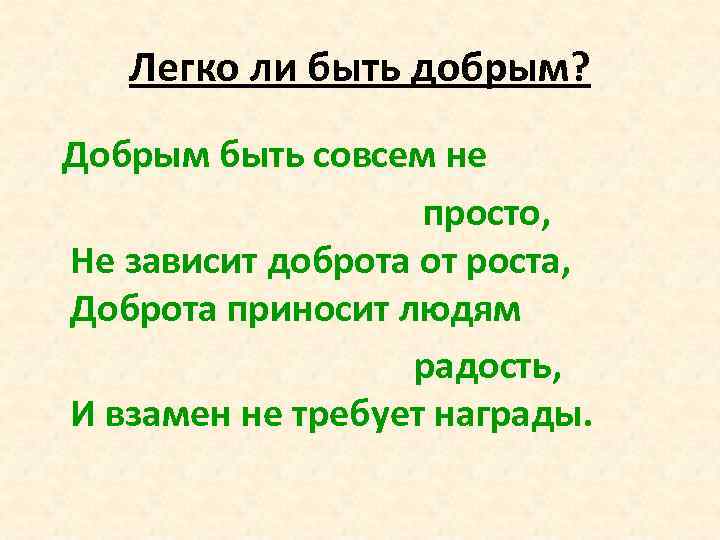 Легко ли быть добрым?

Добрым быть совсем не
просто,
Не зависит доброта от роста,
Доброта приносит людям
радость,
И взамен не требует награды.